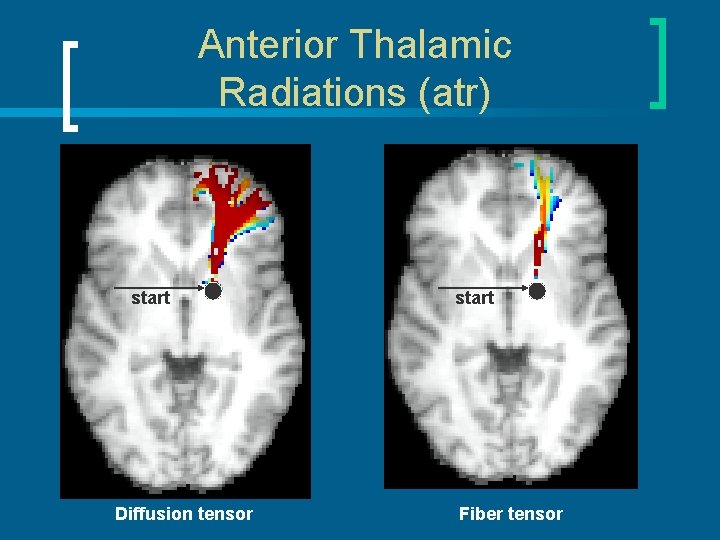 Anterior Thalamic Radiations (atr)

start

start

Diffusion tensor

Fiber tensor